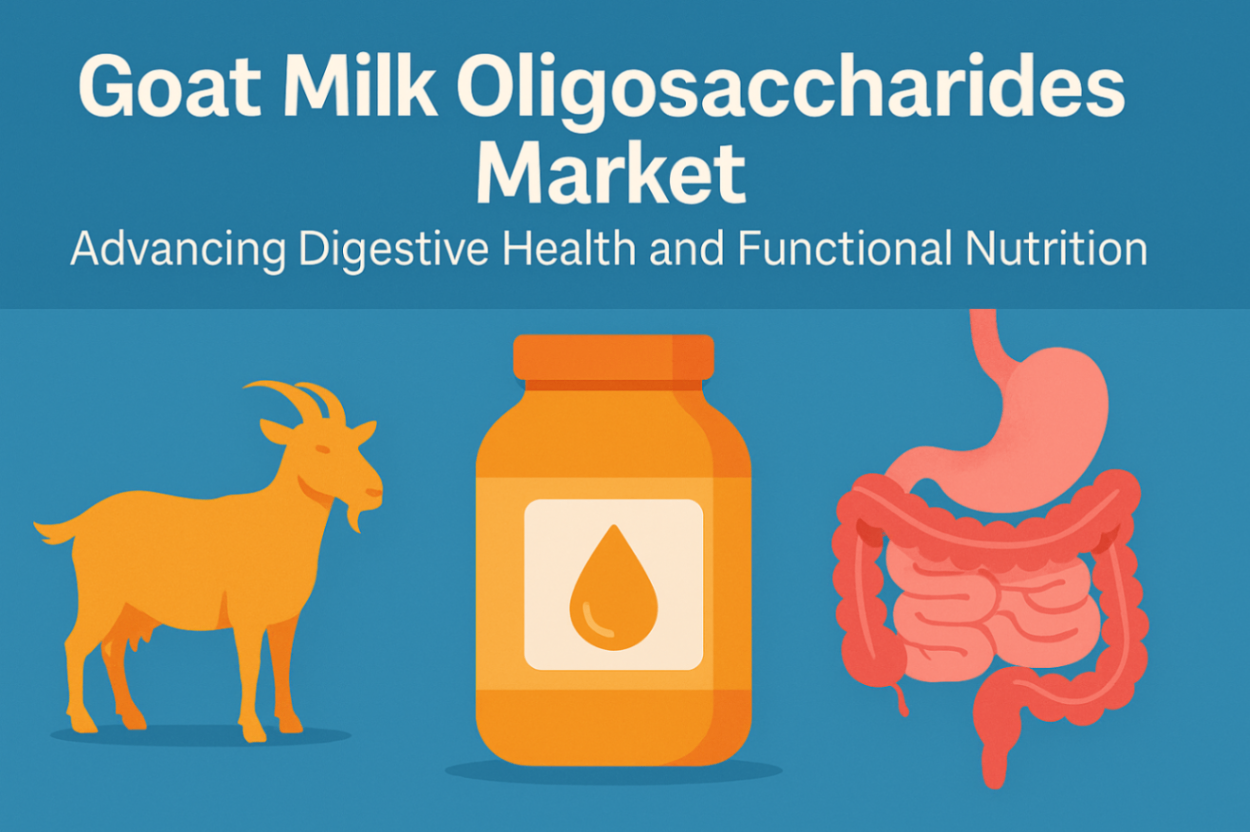 Goat Milk Oligosaccharides Market

Advancing Digestive Health and Functional Nutrition